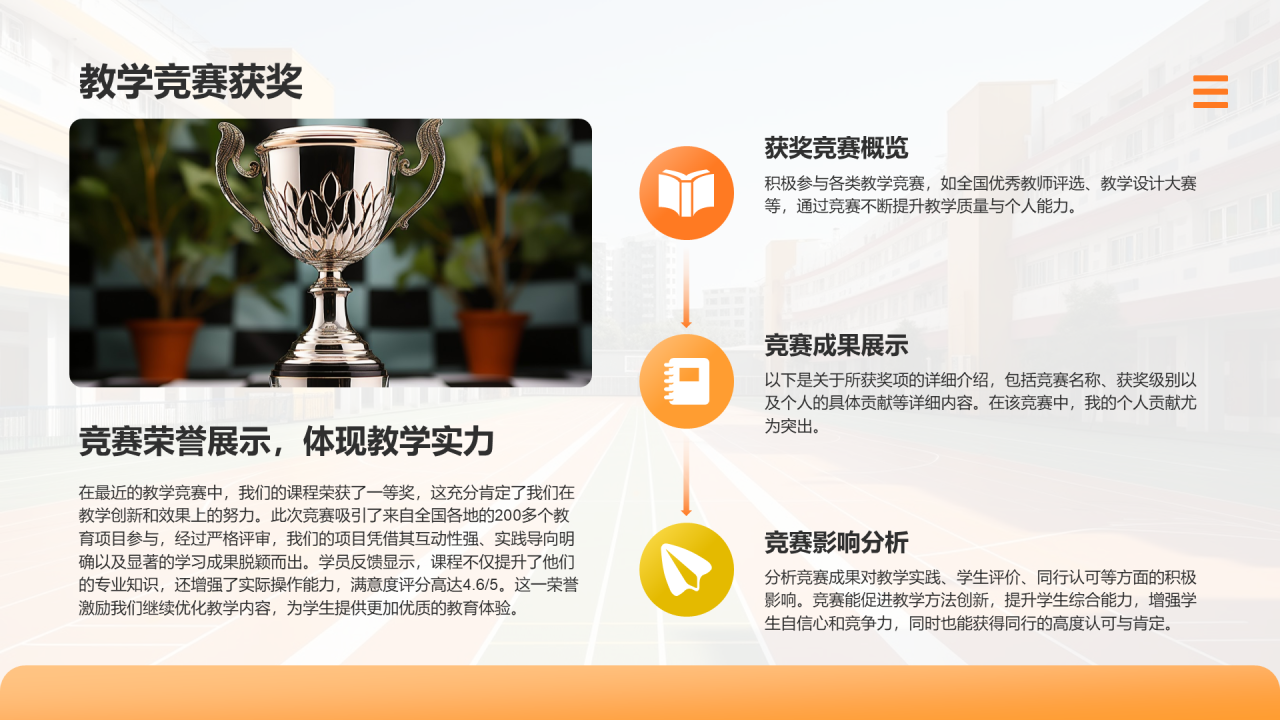 教学竞赛获奖

竞赛荣誉展示，体现教学实力

在最近的教学竞赛中，我们的课程荣获了一等奖，这充分肯定了我们在教学创新和效果上的努力。此次竞赛吸引了来自全国各地的200多个教育项目参与，经过严格评审，我们的项目凭借其互动性强、实践导向明确以及显著的学习成果脱颖而出。学员反馈显示，课程不仅提升了他们的专业知识，还增强了实际操作能力，满意度评分高达4.6/5。这一荣誉激励我们继续优化教学内容，为学生提供更加优质的教育体验。

获奖竞赛概览

积极参与各类教学竞赛，如全国优秀教师评选、教学设计大赛等，通过竞赛不断提升教学质量与个人能力。

竞赛成果展示

以下是关于所获奖项的详细介绍，包括竞赛名称、获奖级别以及个人的具体贡献等详细内容。在该竞赛中，我的个人贡献尤为突出。

竞赛影响分析

分析竞赛成果对教学实践、学生评价、同行认可等方面的积极影响。竞赛能促进教学方法创新，提升学生综合能力，增强学生自信心和竞争力，同时也能获得同行的高度认可与肯定。